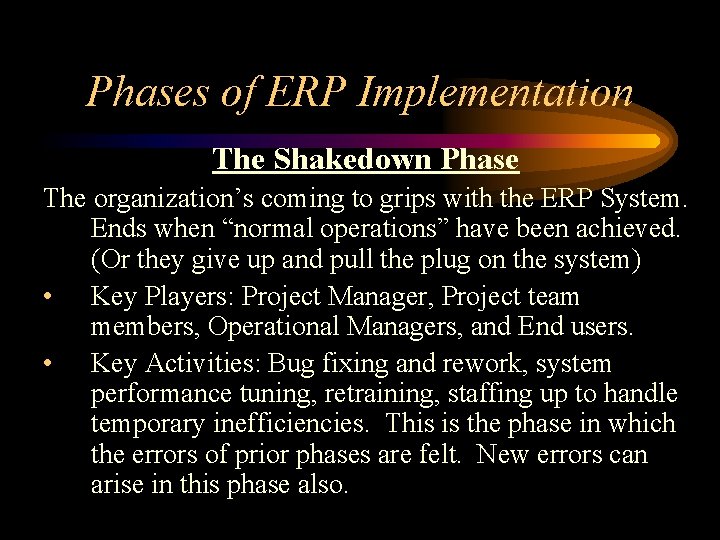 Phases of ERP Implementation

The Shakedown Phase

The organization’s coming to grips with the ERP System. Ends when “normal operations” have been achieved. (Or they give up and pull the plug on the system)

• Key Players: Project Manager, Project team members, Operational Managers, and End users.

• Key Activities: Bug fixing and rework, system performance tuning, retraining, staffing up to handle temporary inefficiencies. This is the phase in which the errors of prior phases are felt. New errors can arise in this phase also.